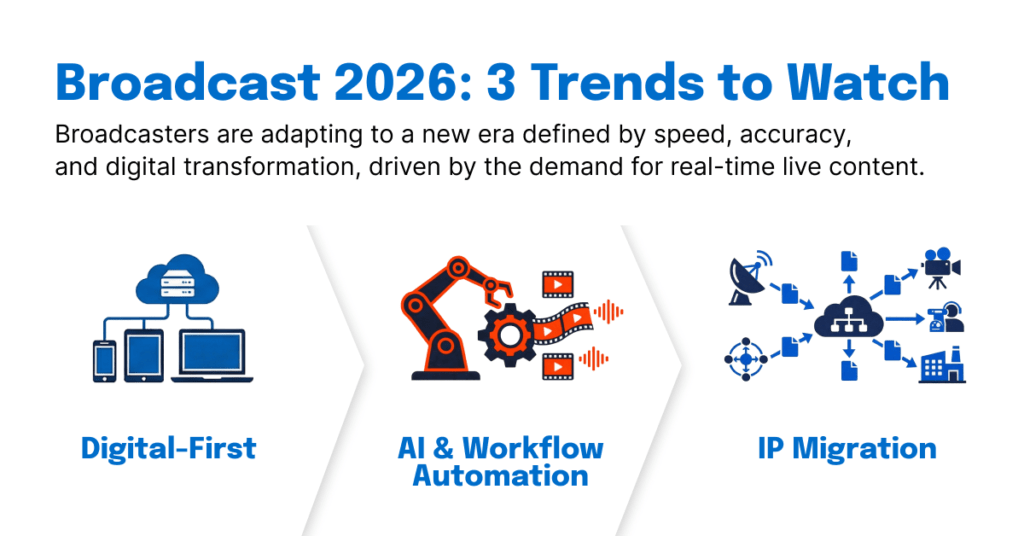 Broadcast 2026: 3 Trends to Watch

Broadcasters are adapting to a new era defined by speed, accuracy, and digital transformation, driven by the demand for real-time live content.

Digital-First

AI & Workflow Automation

IP Migration